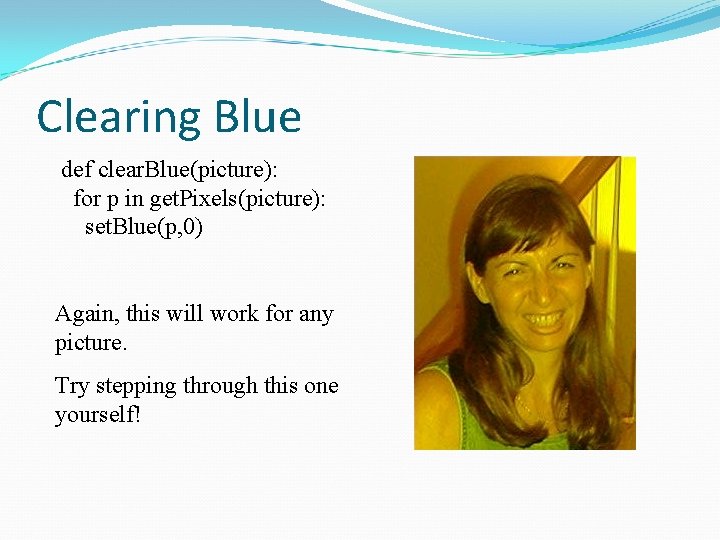 Clearing Blue

def clearBlue(picture):
  for p in getPixels(picture):
    setBlue(p,0)

Again, this will work for any picture.

Try stepping through this one yourself!